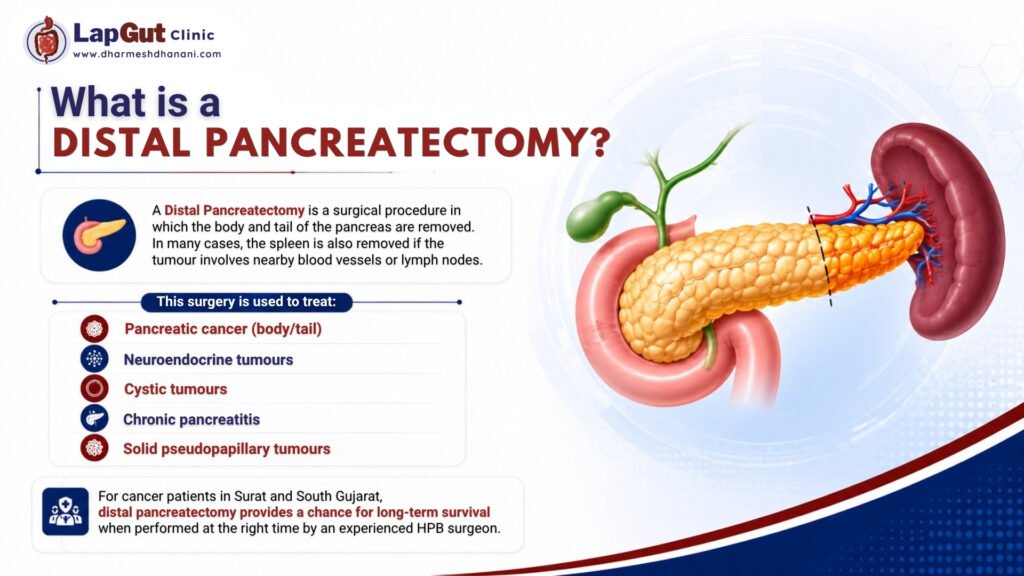 LapGut Clinic
www.dharmeshdhanani.com

What is a
DISTAL PANCREATECTOMY?

A Distal Pancreatectomy is a surgical procedure in which the body and tail of the pancreas are removed. In many cases, the spleen is also removed if the tumour involves nearby blood vessels or lymph nodes.

This surgery is used to treat:

Pancreatic cancer (body/tail)
Neuroendocrine tumours
Cystic tumours
Chronic pancreatitis
Solid pseudopapillary tumours

For cancer patients in Surat and South Gujarat, distal pancreatectomy provides a chance for long-term survival when performed at the right time by an experienced HPB surgeon.